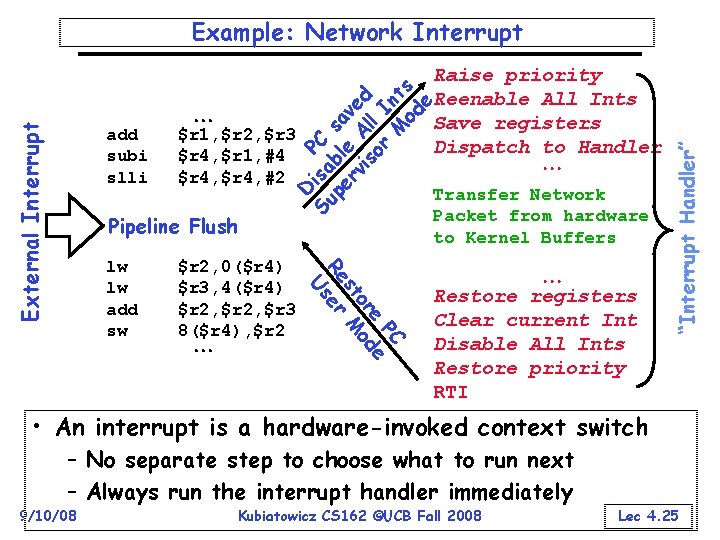 Example: Network Interrupt

External Interrupt

...
add $r1,$r2,$r3
subi $r4,$r1,#4
slli $r4,$r4,#2

Pipeline Flush

lw $r2,0($r4)
lw $r3,4($r4)
add $r2,$r2,$r3
sw 8($r4),$r2
...

PC saved
Disable All Ints
Supervisor Mode

Restore PC
User Mode

Raise priority
Reenable All Ints
Save registers
Dispatch to Handler
...
Transfer Network Packet from hardware to Kernel Buffers
...
Restore registers
Clear current Int
Disable All Ints
Restore priority
RTI

"Interrupt Handler"

• An interrupt is a hardware-invoked context switch
– No separate step to choose what to run next
– Always run the interrupt handler immediately

9/10/08 Kubiatowicz CS162 ©UCB Fall 2008 Lec 4.25